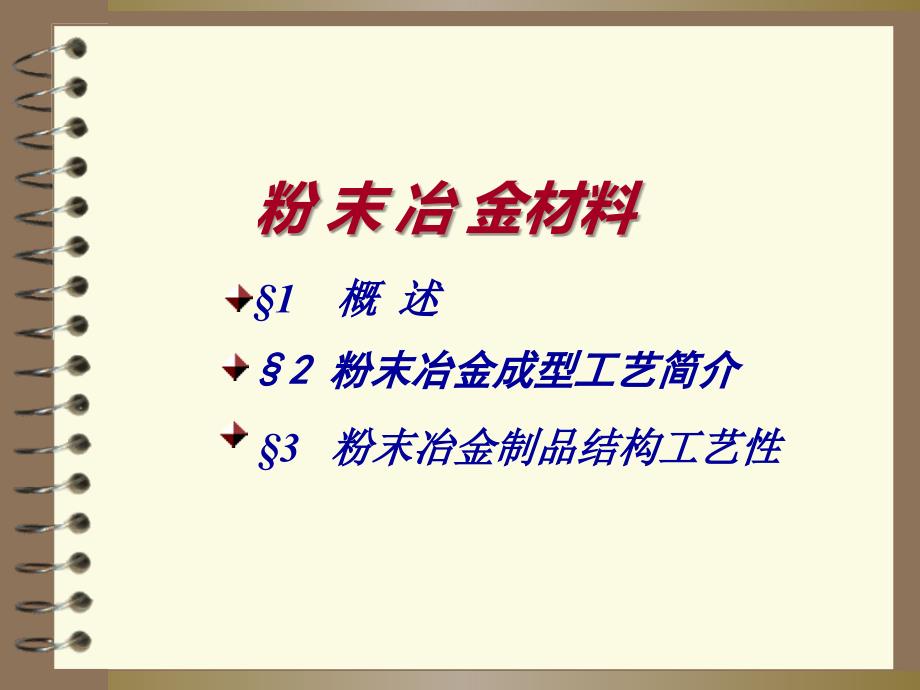 粉末冶金材料

§1 概 述

§2 粉末冶金成型工艺简介

§3 粉末冶金制品结构工艺性